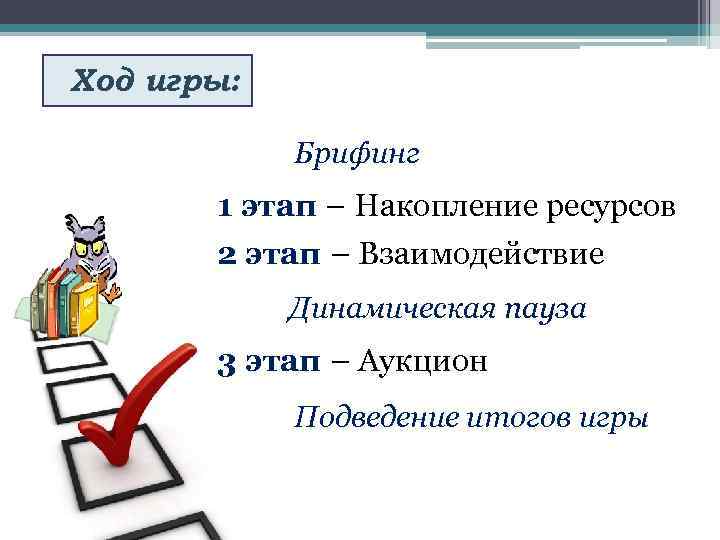 Ход игры:

Брифинг

1 этап – Накопление ресурсов

2 этап – Взаимодействие

Динамическая пауза

3 этап – Аукцион

Подведение итогов игры